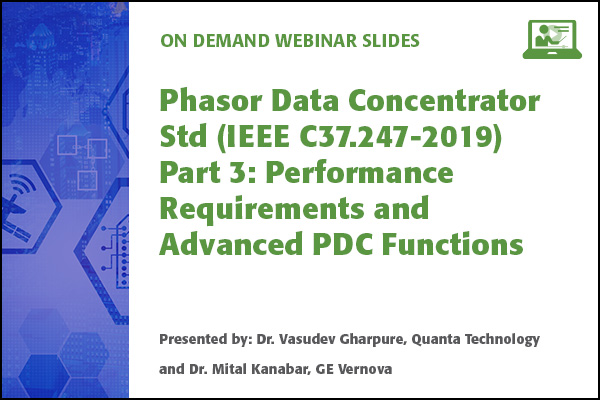 ON DEMAND WEBINAR SLIDES

Phasor Data Concentrator Std (IEEE C37.247-2019) Part 3: Performance Requirements and Advanced PDC Functions

Presented by: Dr. Vasudev Gharpure, Quanta Technology and Dr. Mital Kanabar, GE Vernova